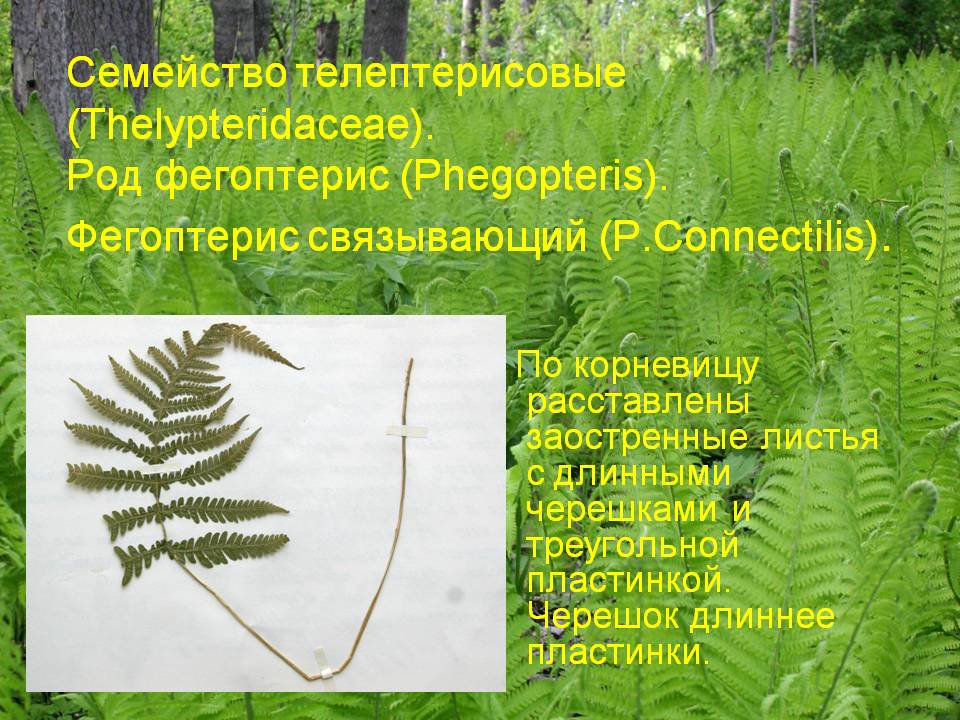 Семейство телептерисовые (Thelypteridaceae).
Род фегоптерис (Phegopteris).
Фегоптерис связывающий (P.Connectilis).

По корневищу расставлены заостренные листья с длинными черешками и треугольной пластинкой. Черешок длиннее пластинки.